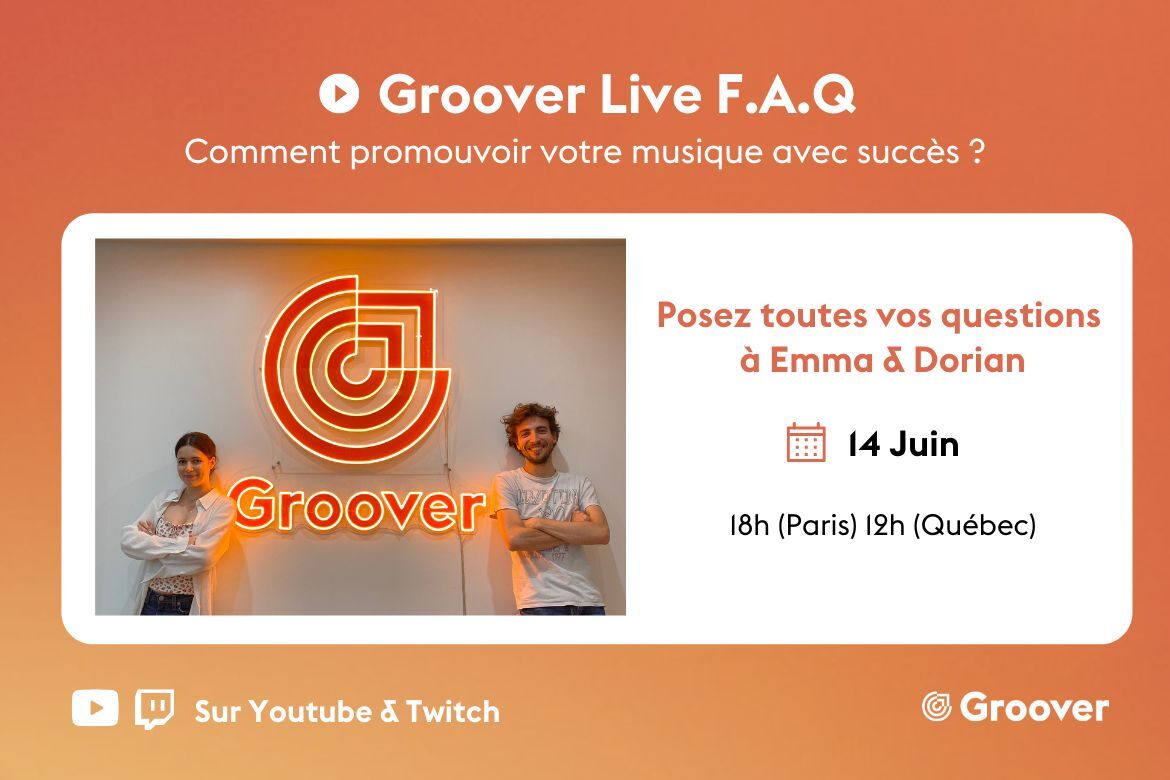 Groover Live F.A.Q
Comment promouvoir votre musique avec succès ?

Groover

Posez toutes vos questions à Emma & Dorian

14 Juin

18h (Paris) 12h (Québec)

Sur Youtube & Twitch

Groover